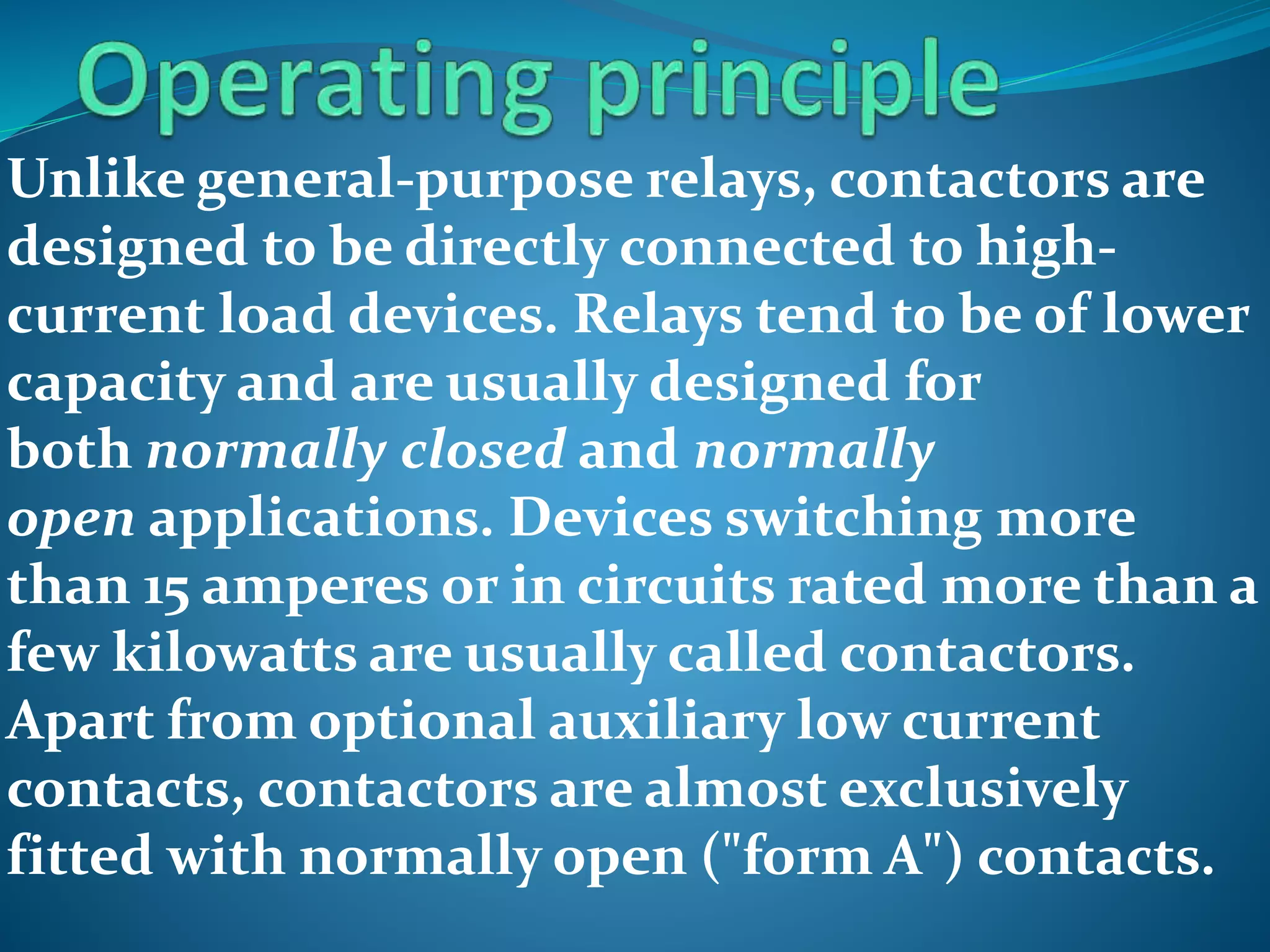 Operating principle

Unlike general-purpose relays, contactors are designed to be directly connected to high-current load devices. Relays tend to be of lower capacity and are usually designed for both normally closed and normally open applications. Devices switching more than 15 amperes or in circuits rated more than a few kilowatts are usually called contactors. Apart from optional auxiliary low current contacts, contactors are almost exclusively fitted with normally open ("form A") contacts.